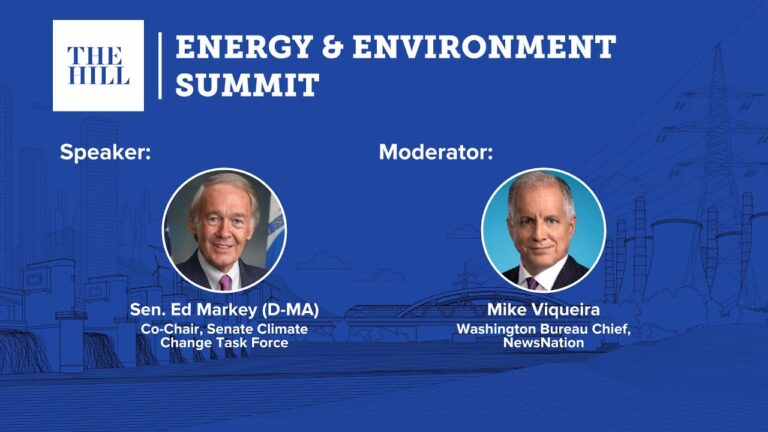 THE HILL

ENERGY & ENVIRONMENT SUMMIT

Speaker:

Sen. Ed Markey (D-MA)
Co-Chair, Senate Climate Change Task Force

Moderator:

Mike Viqueira
Washington Bureau Chief, NewsNation